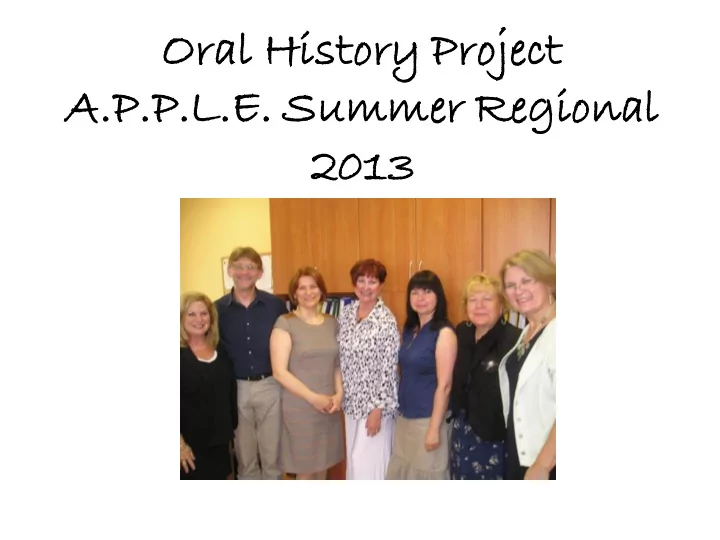 Oral History Project
A.P.P.L.E. Summer Regional
2013